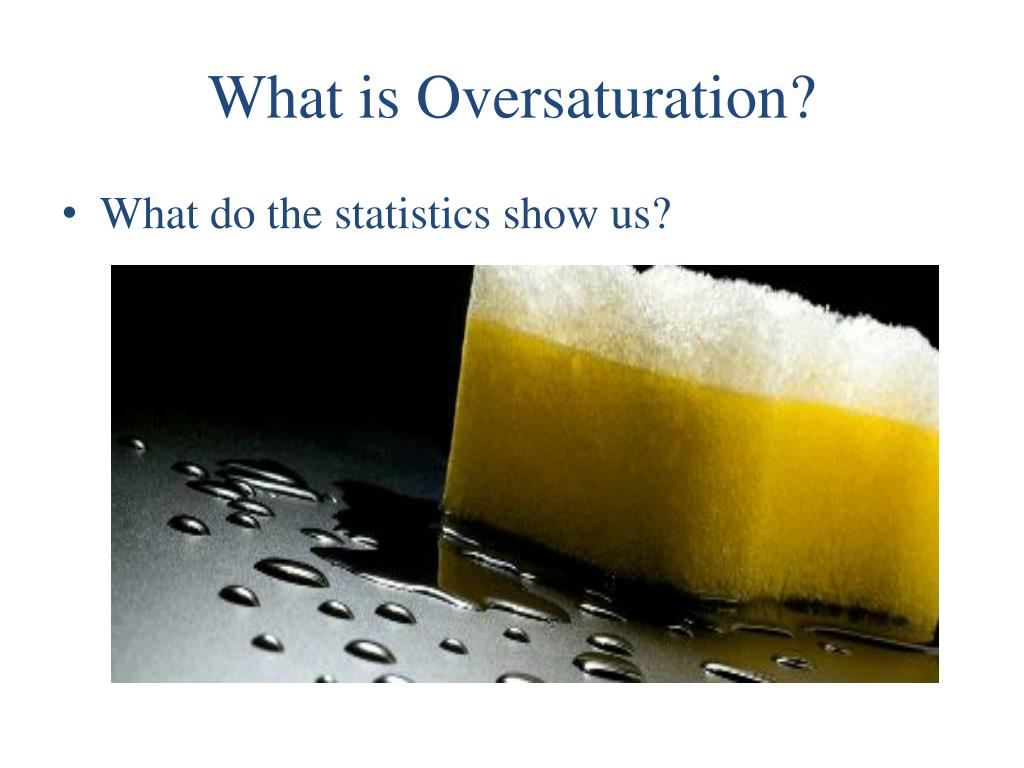 What is Oversaturation?

• What do the statistics show us?